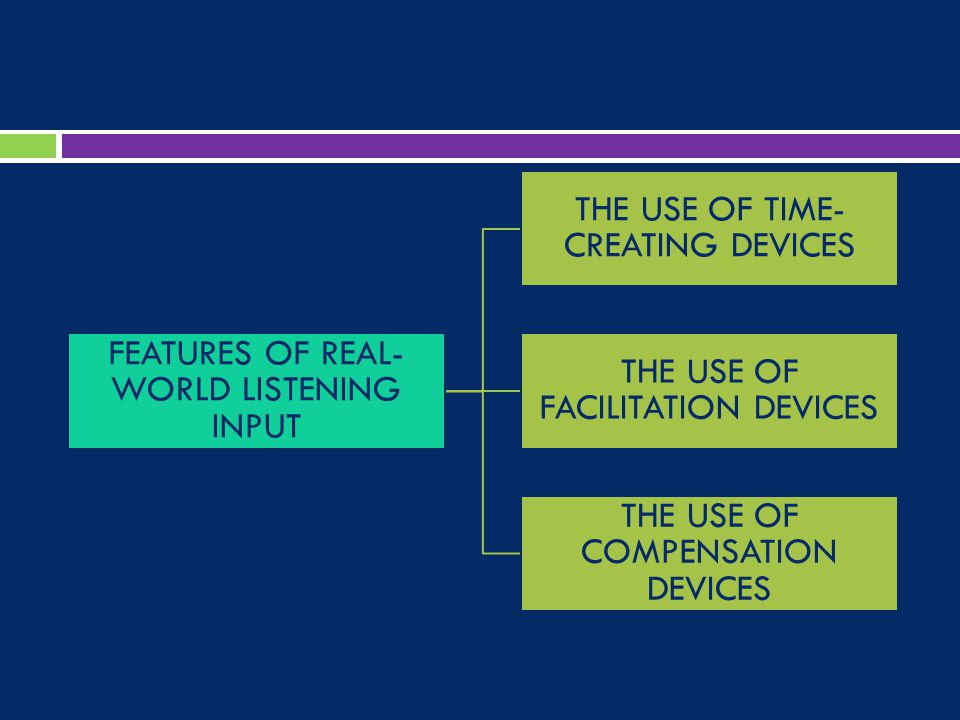 FEATURES OF REAL-WORLD LISTENING INPUT

THE USE OF TIME-CREATING DEVICES

THE USE OF FACILITATION DEVICES

THE USE OF COMPENSATION DEVICES